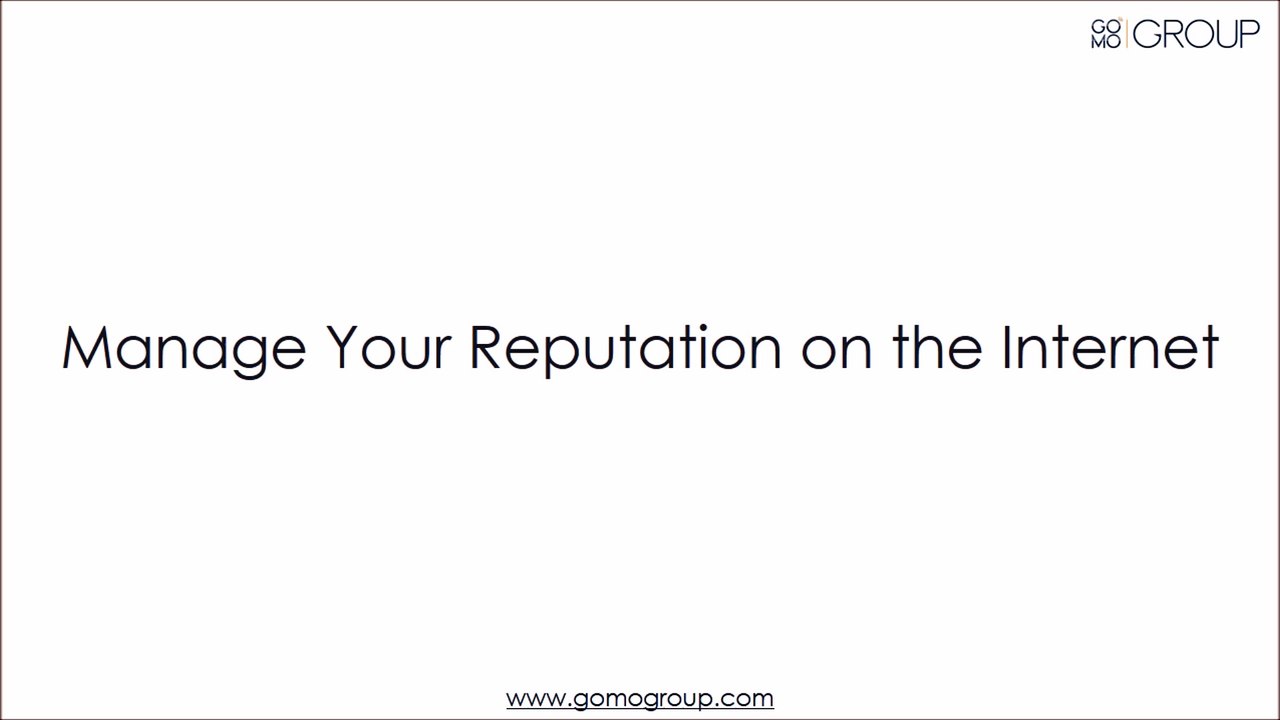 GO MO GROUP

Manage Your Reputation on the Internet

www.gomogroup.com